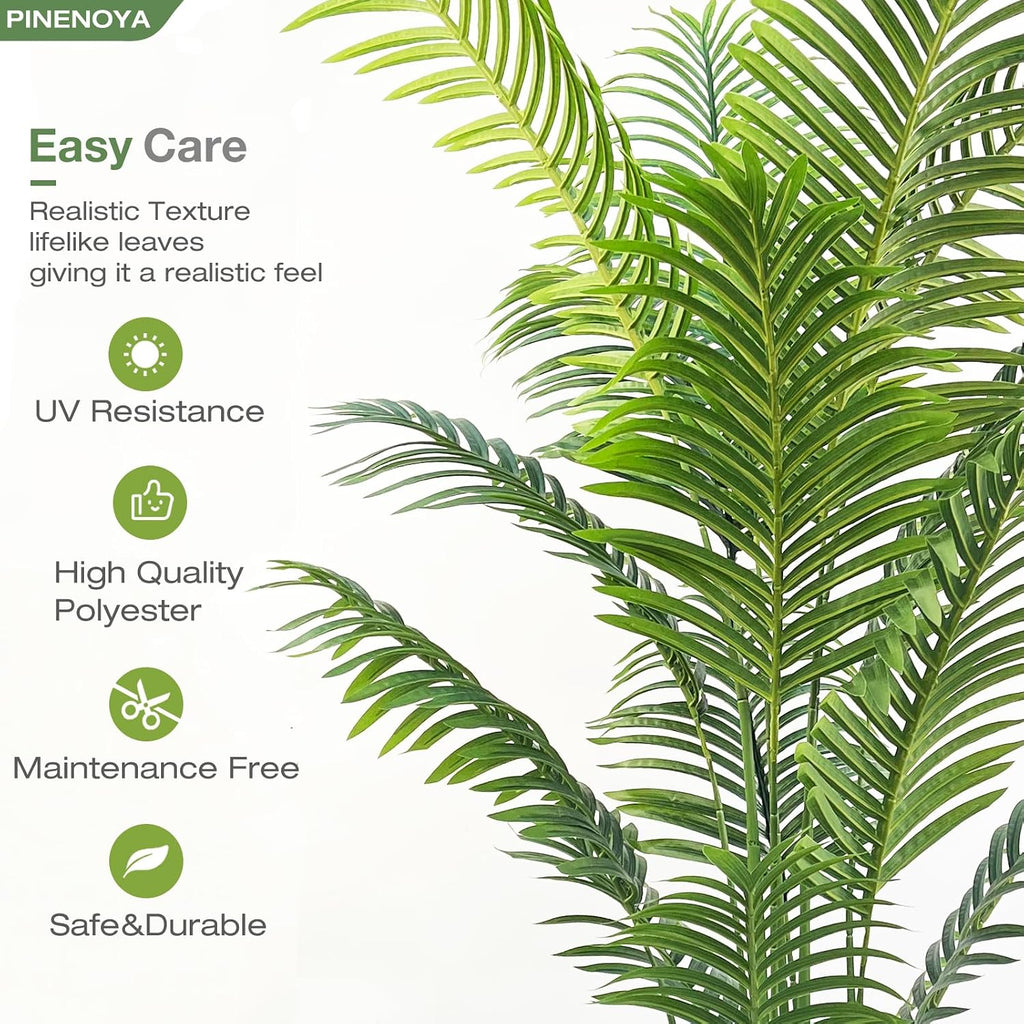 PINENOYA

Easy Care

Realistic Texture
lifelike leaves
giving it a realistic feel

UV Resistance

High Quality
Polyester

Maintenance Free

Safe&Durable